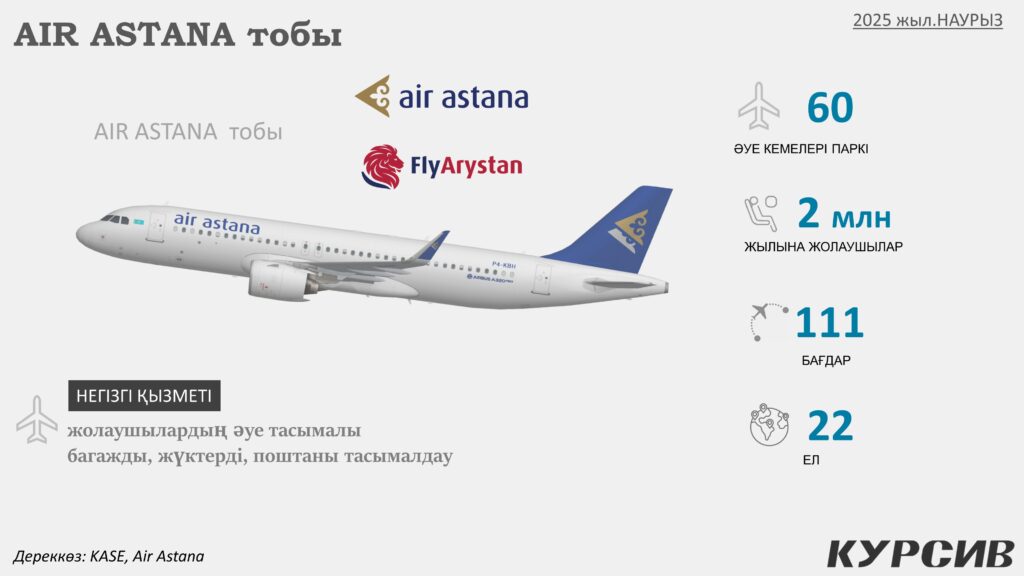 AIR ASTANA тобы

2025 жыл.НАУРЫЗ

air astana

AIR ASTANA тобы

FlyArystan

air astana

P4-KBH

AIRBUS A320neo

60

ӘУЕ КЕМЕЛЕРІ ПАРКІ

2 млн

ЖЫЛЫНА ЖОЛАУШЫЛАР

111

БАҒДАР

22

ЕЛ

НЕГІЗГІ ҚЫЗМЕТІ

жолаушылардың әуе тасымалы
багажды, жүктерді, поштаны тасымалдау

Дереккөз: KASE, Air Astana

КУРСИВ